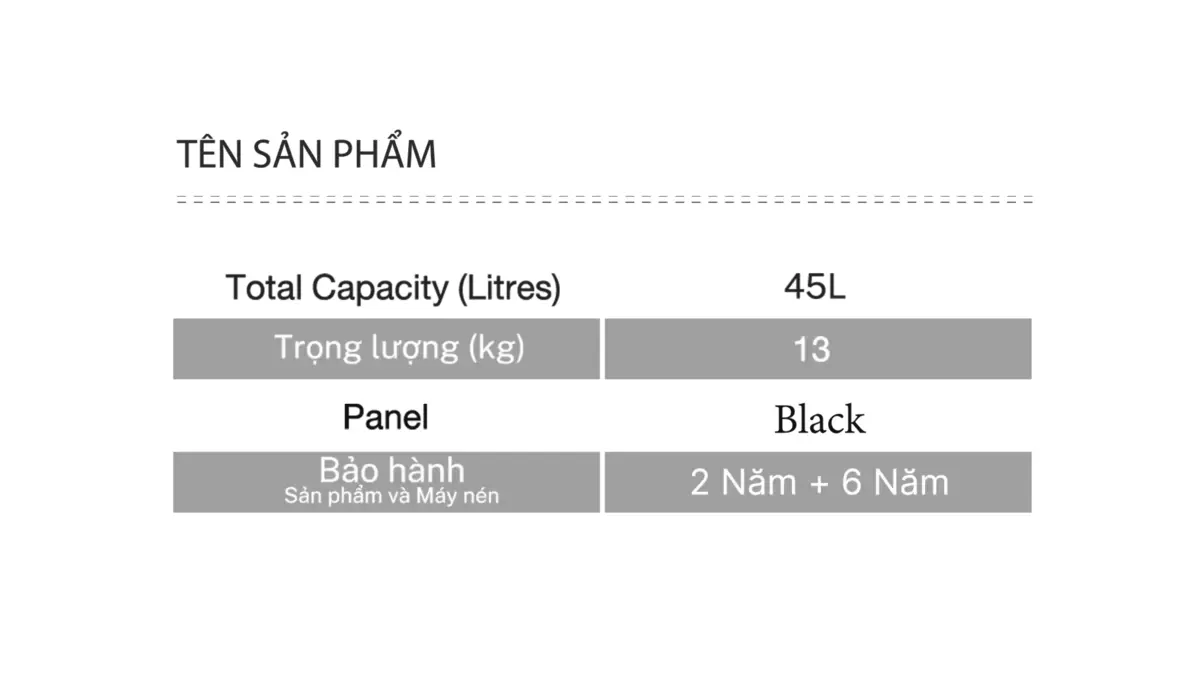 TÊN SẢN PHẨM

| Total Capacity (Litres) | 45L |
|---|---|
| Trọng lượng (kg) | 13 |
| Panel | Black |
| Bảo hành Sản phẩm và Máy nén | 2 Năm + 6 Năm |